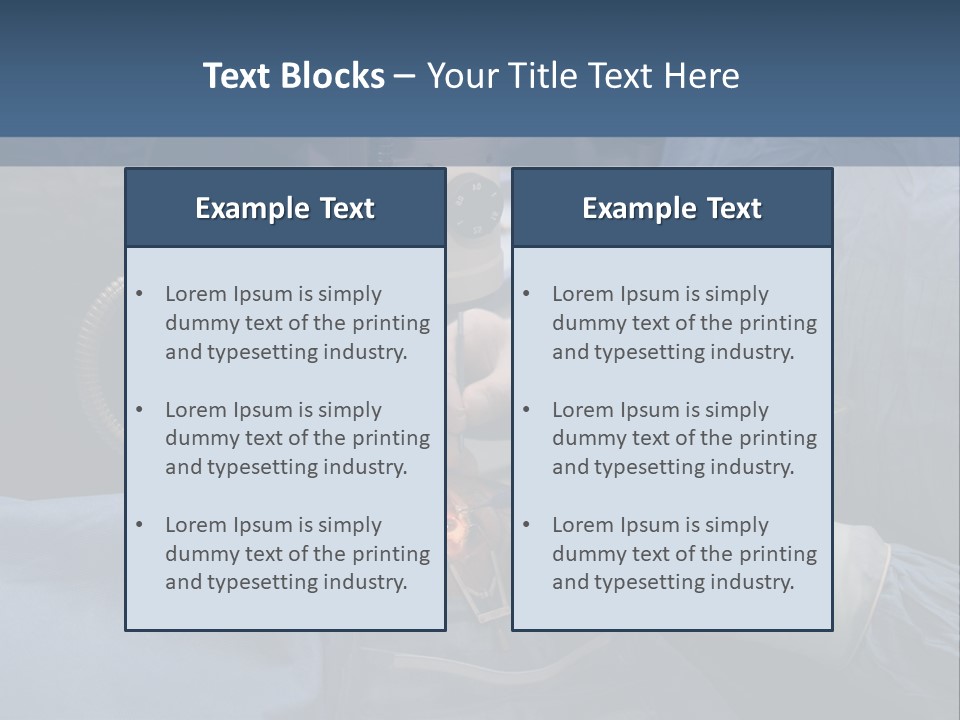 Text Blocks – Your Title Text Here

Example Text

• Lorem Ipsum is simply dummy text of the printing and typesetting industry.

• Lorem Ipsum is simply dummy text of the printing and typesetting industry.

• Lorem Ipsum is simply dummy text of the printing and typesetting industry.

Example Text

• Lorem Ipsum is simply dummy text of the printing and typesetting industry.

• Lorem Ipsum is simply dummy text of the printing and typesetting industry.

• Lorem Ipsum is simply dummy text of the printing and typesetting industry.